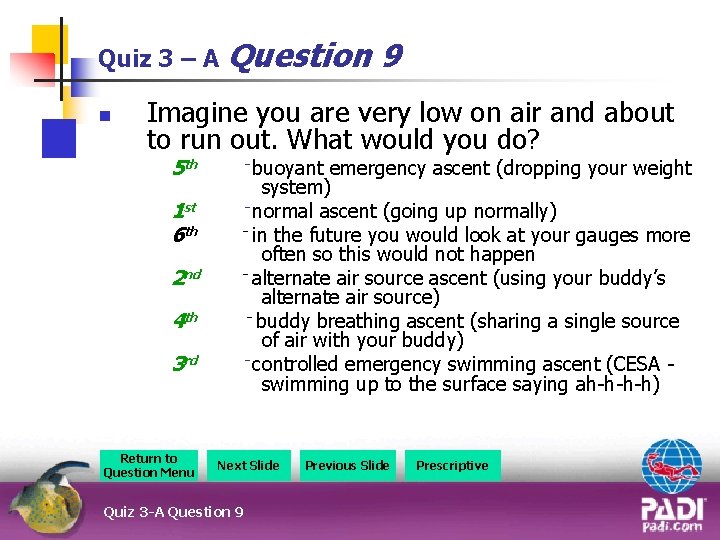 Quiz 3 – A Question 9

Imagine you are very low on air and about to run out. What would you do?

5th - buoyant emergency ascent (dropping your weight system)

1st - normal ascent (going up normally)

6th - in the future you would look at your gauges more often so this would not happen

2nd - alternate air source ascent (using your buddy's alternate air source)

4th - buddy breathing ascent (sharing a single source of air with your buddy)

3rd - controlled emergency swimming ascent (CESA - swimming up to the surface saying ah-h-h-h)

Return to Question Menu

Next Slide

Previous Slide

Prescriptive

Quiz 3-A Question 9

PADI
padi.com